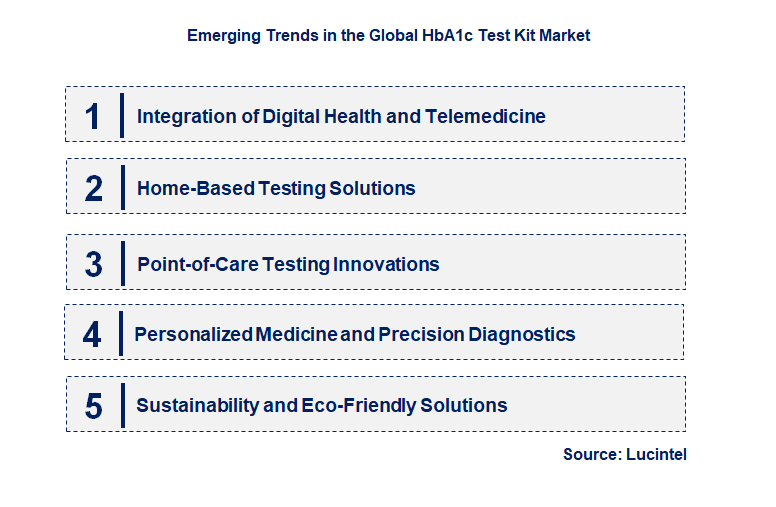 Emerging Trends in the Global HbA1c Test Kit Market

1 Integration of Digital Health and Telemedicine

2 Home-Based Testing Solutions

3 Point-of-Care Testing Innovations

4 Personalized Medicine and Precision Diagnostics

5 Sustainability and Eco-Friendly Solutions

Source: Lucintel